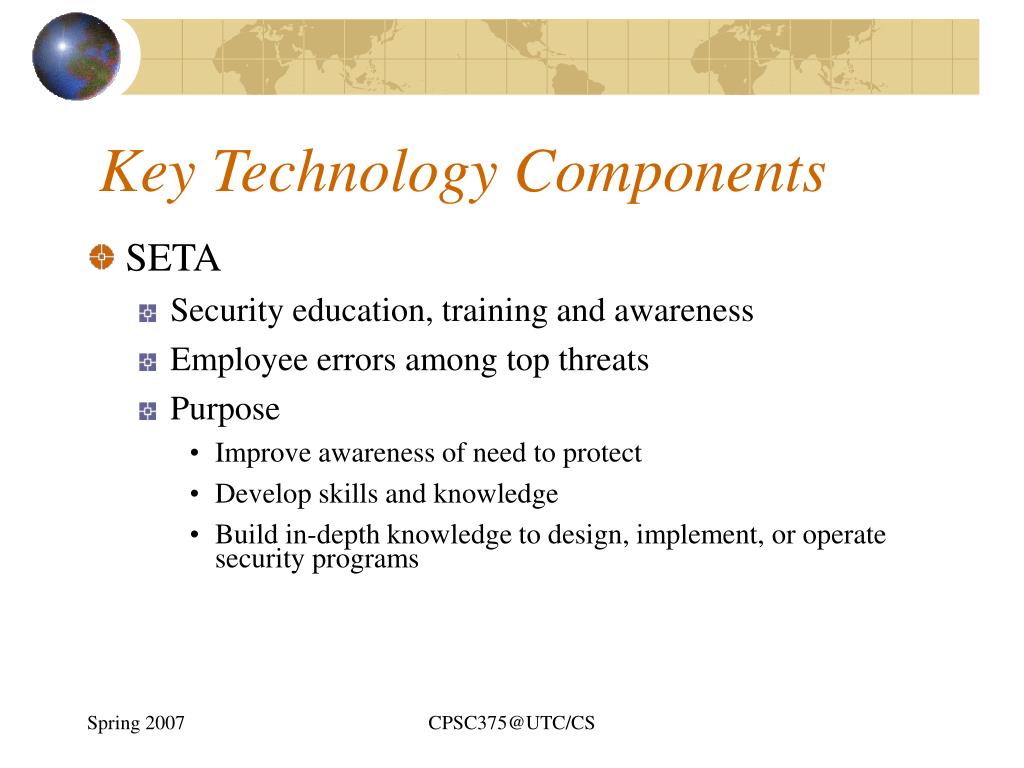 Key Technology Components

SETA

Security education, training and awareness

Employee errors among top threats

Purpose

• Improve awareness of need to protect

• Develop skills and knowledge

• Build in-depth knowledge to design, implement, or operate security programs

Spring 2007

CPSC375@UTC/CS